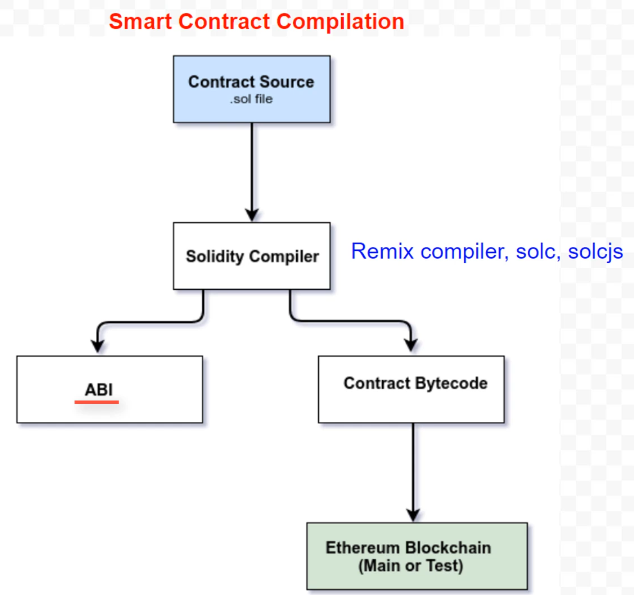 Smart Contract Compilation

Contract Source
.sol file

Solidity Compiler

Remix compiler, solc, solcjs

ABI

Contract Bytecode

Ethereum Blockchain
(Main or Test)